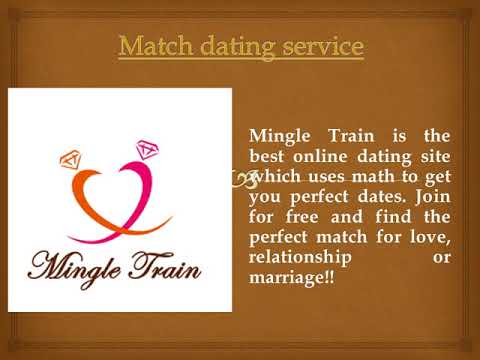 Match dating service

Mingle Train

Mingle Train is the best online dating site which uses math to get you perfect dates. Join for free and find the perfect match for love, relationship or marriage!!